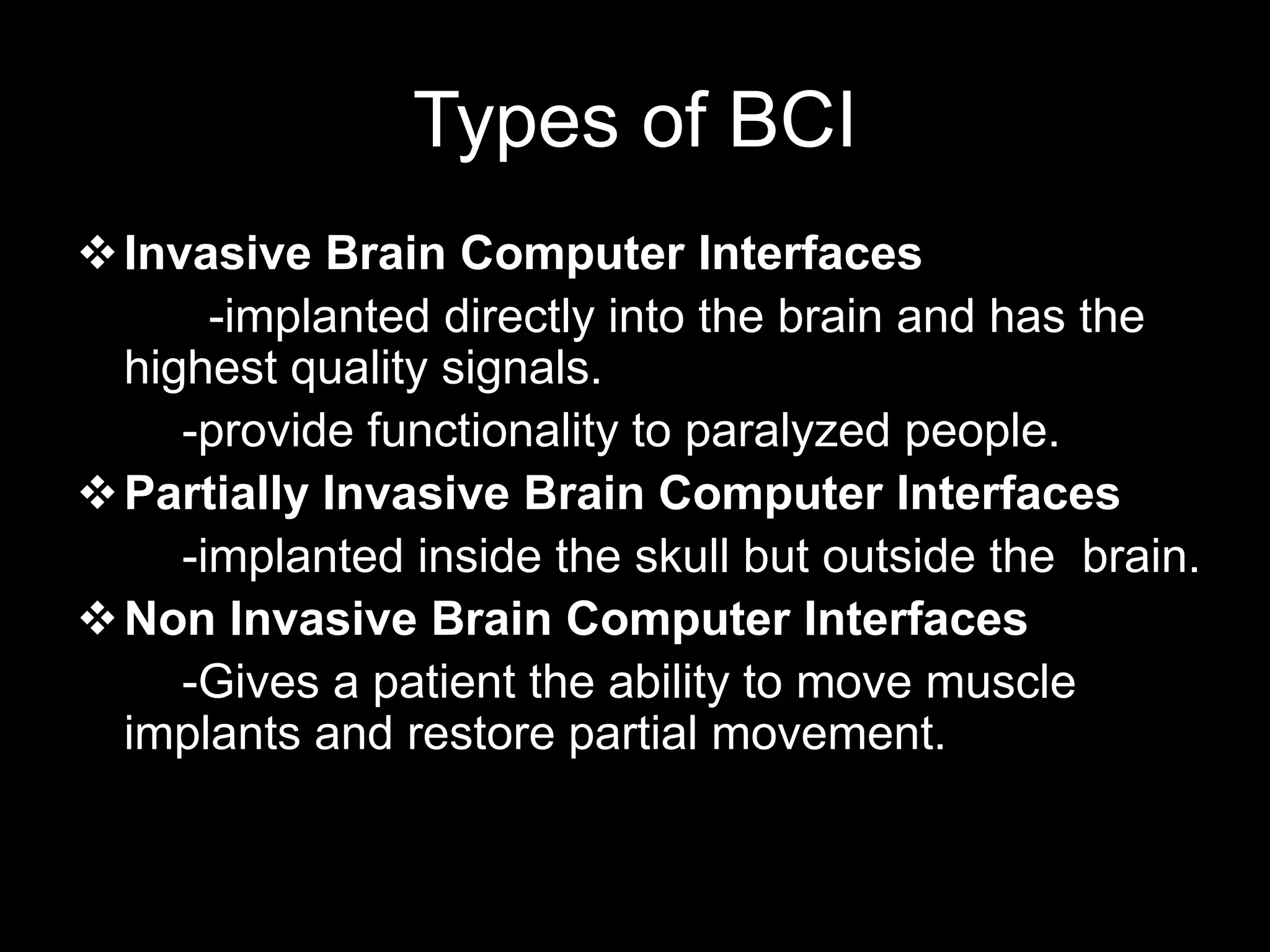 Types of BCI

❖ Invasive Brain Computer Interfaces

-implanted directly into the brain and has the highest quality signals.

-provide functionality to paralyzed people.

❖ Partially Invasive Brain Computer Interfaces

-implanted inside the skull but outside the brain.

❖ Non Invasive Brain Computer Interfaces

-Gives a patient the ability to move muscle implants and restore partial movement.